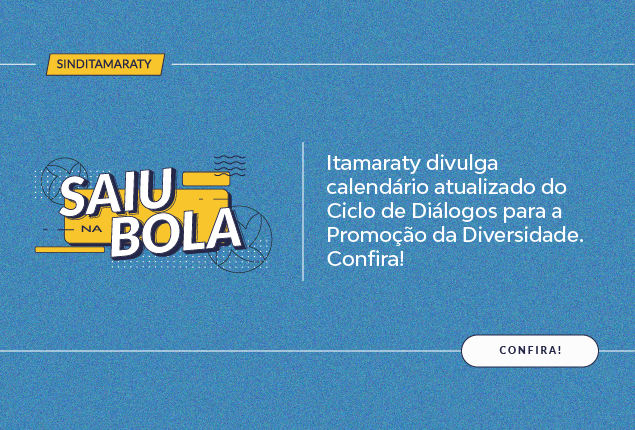 SINDITAMARATY

SAIU NA BOLA

Itamaraty divulga calendário atualizado do Ciclo de Diálogos para a Promoção da Diversidade. Confira!

CONFIRA!